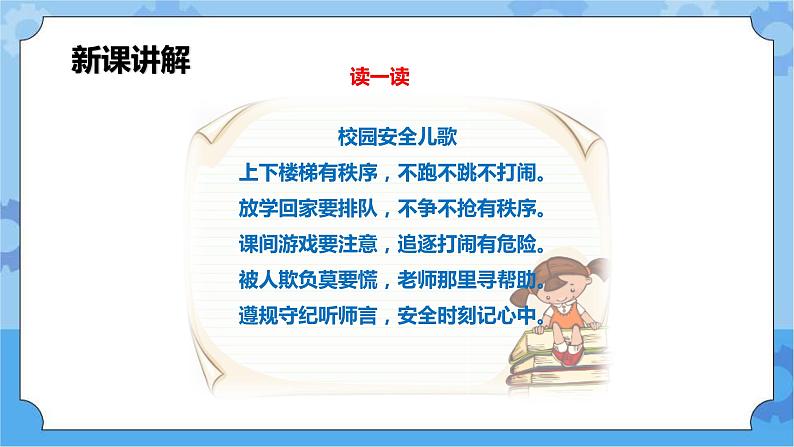 新课讲解

读一读

校园安全儿歌

上下楼梯有秩序，不跑不跳不打闹。

放学回家要排队，不争不抢有秩序。

课间游戏要注意，追逐打闹有危险。

被人欺负莫要慌，老师那里寻帮助。

遵规守纪听师言，安全时刻记心中。